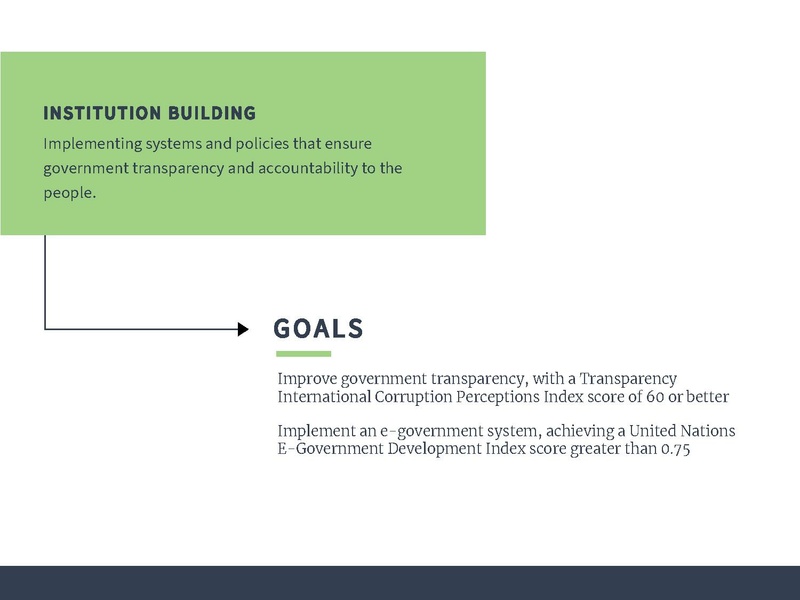 INSTITUTION BUILDING

Implementing systems and policies that ensure government transparency and accountability to the people.

GOALS

Improve government transparency, with a Transparency International Corruption Perceptions Index score of 60 or better

Implement an e-government system, achieving a United Nations E-Government Development Index score greater than 0.75